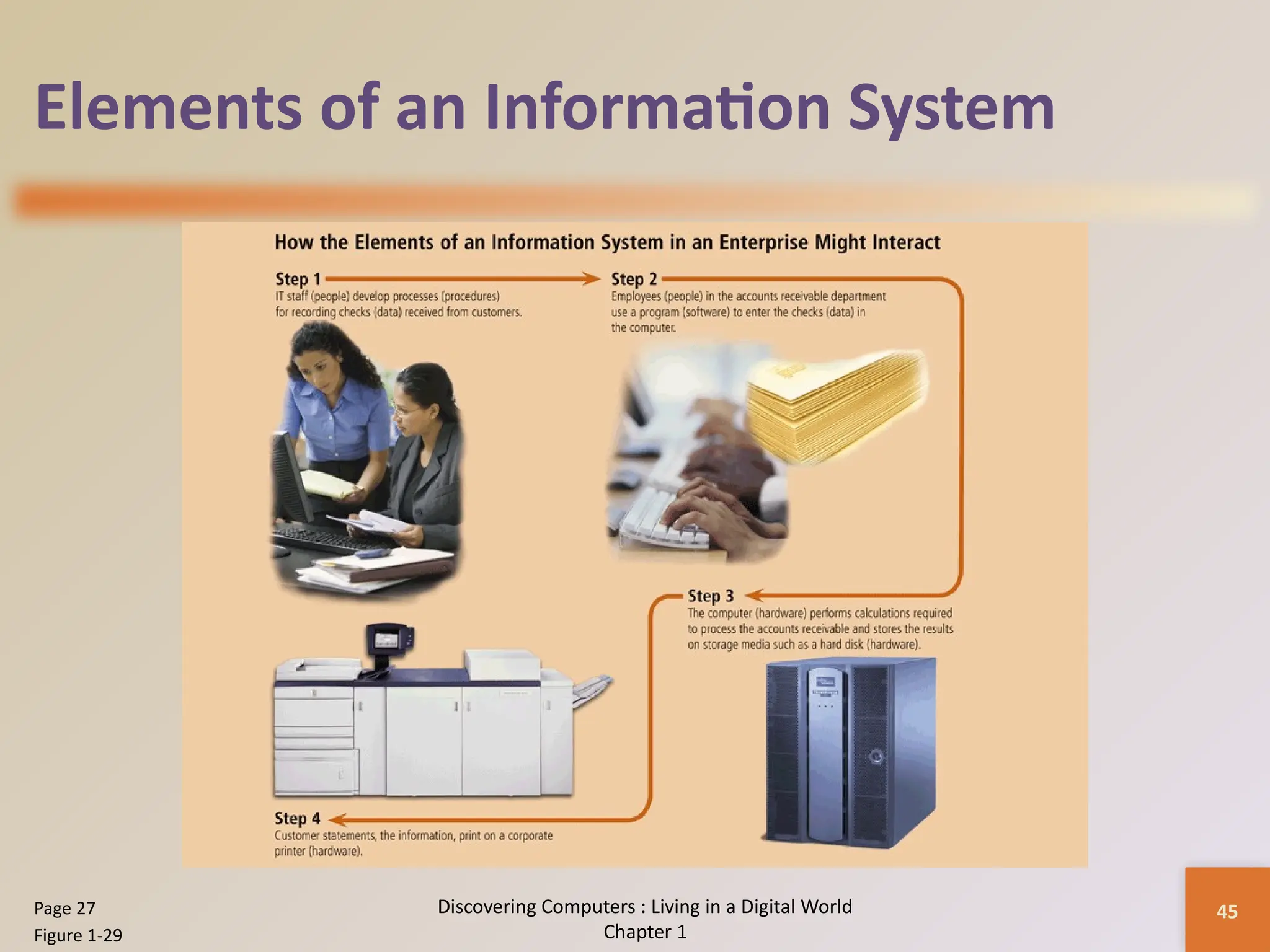 Elements of an Information System

How the Elements of an Information System in an Enterprise Might Interact

Step 1
IT staff (people) develop processes (procedures) for recording checks (data) received from customers.

Step 2
Employees (people) in the accounts receivable department use a program (software) to enter the checks (data) in the computer.

Step 3
The computer (hardware) performs calculations required to process the accounts receivable and stores the results on storage media such as a hard disk (hardware).

Step 4
Customer statements, the information, print on a corporate printer (hardware).

Page 27
Figure 1-29

Discovering Computers : Living in a Digital World
Chapter 1

45